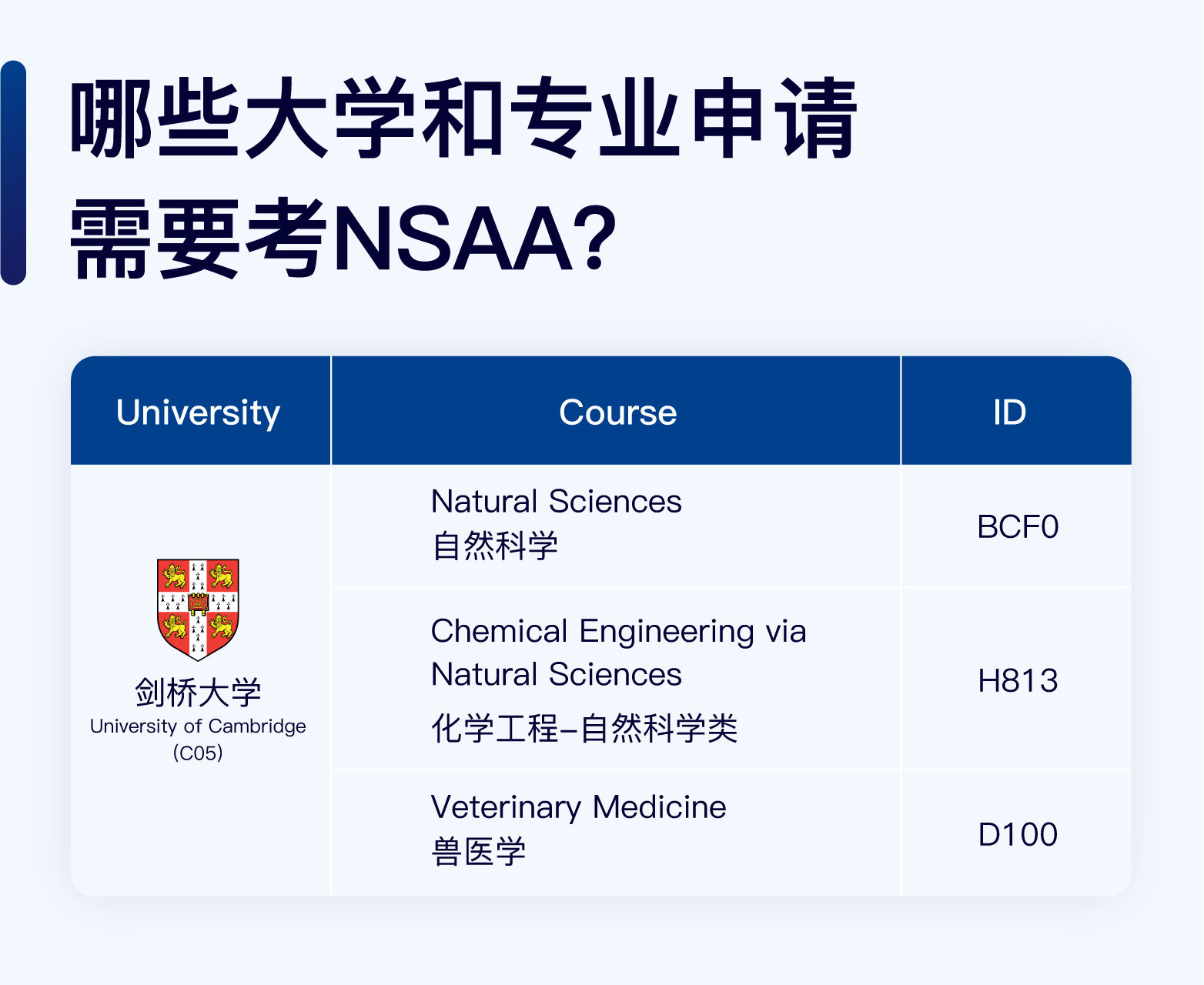 哪些大学和专业申请需要考NSAA?

| University | Course | ID |
|---|---|---|
| 剑桥大学 University of Cambridge (C05) | Natural Sciences 自然科学 | BCF0 |
| | Chemical Engineering via Natural Sciences 化学工程-自然科学类 | H813 |
| | Veterinary Medicine 兽医学 | D100 |